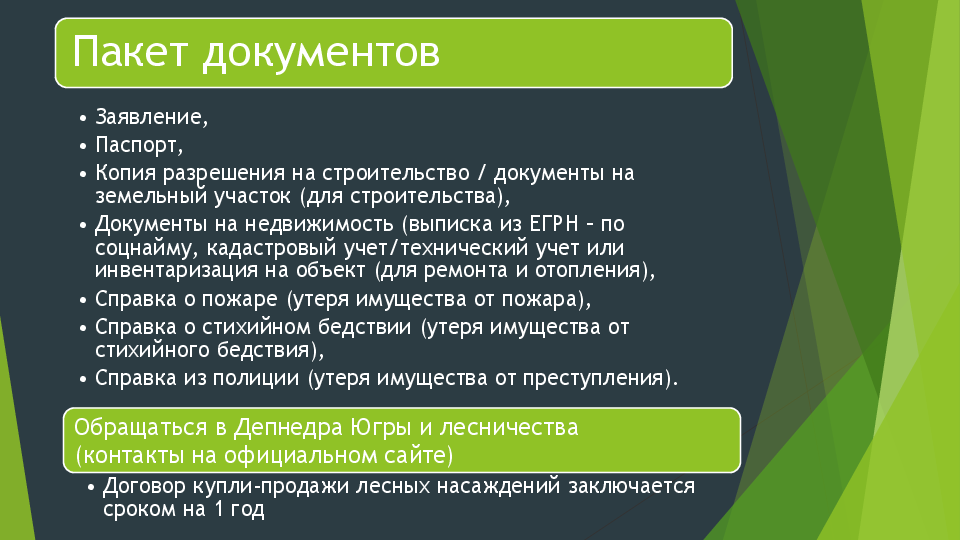 Пакет документов

• Заявление,
• Паспорт,
• Копия разрешения на строительство / документы на земельный участок (для строительства),
• Документы на недвижимость (выписка из ЕГРН – по соцнайму, кадастровый учет/технический учет или инвентаризация на объект (для ремонта и отопления),
• Справка о пожаре (утеря имущества от пожара),
• Справка о стихийном бедствии (утеря имущества от стихийного бедствия),
• Справка из полиции (утеря имущества от преступления).

Обращаться в Депнедра Югры и лесничества (контакты на официальном сайте)

• Договор купли-продажи лесных насаждений заключается сроком на 1 год